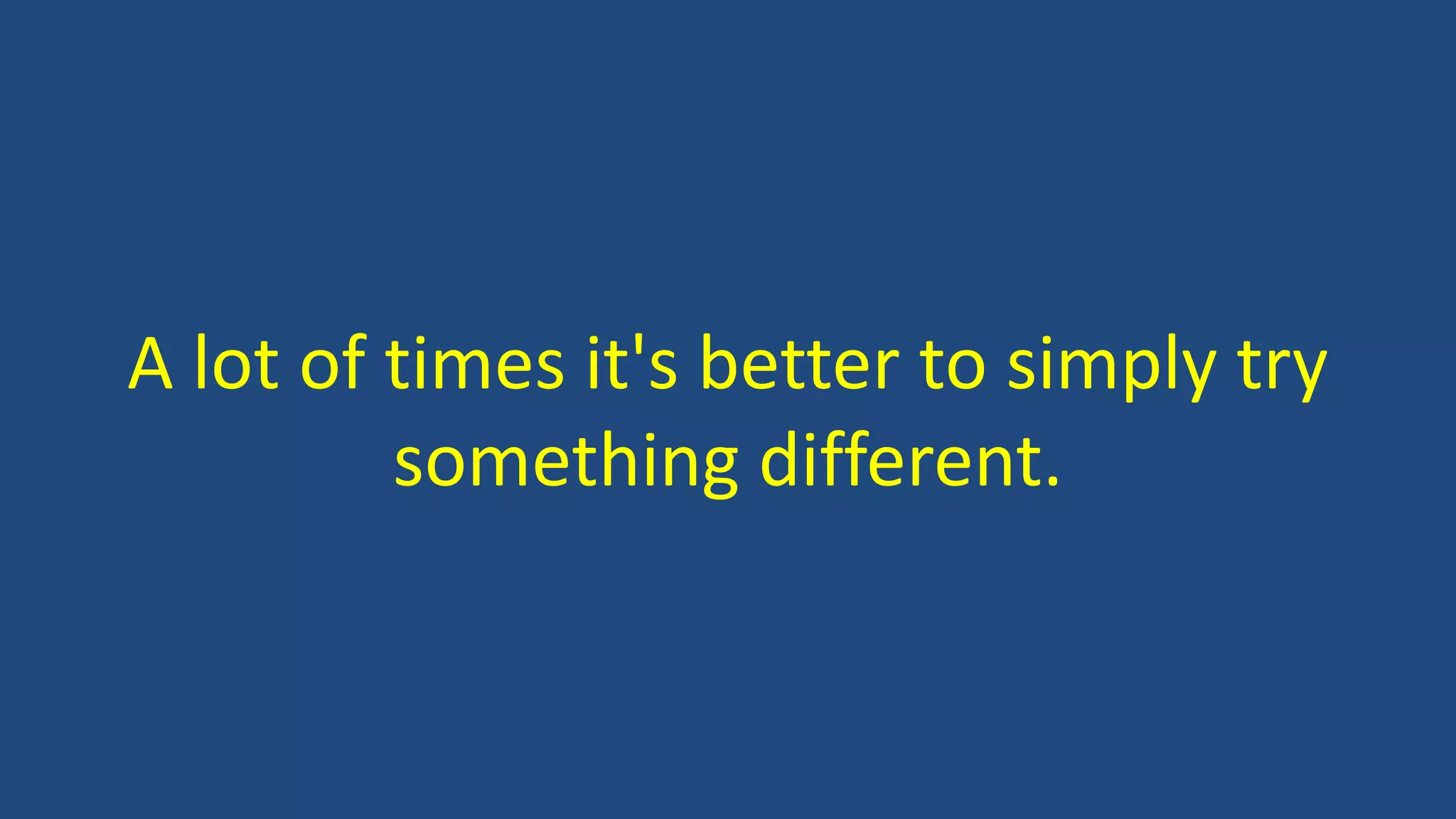 A lot of times it's better to simply try something different.